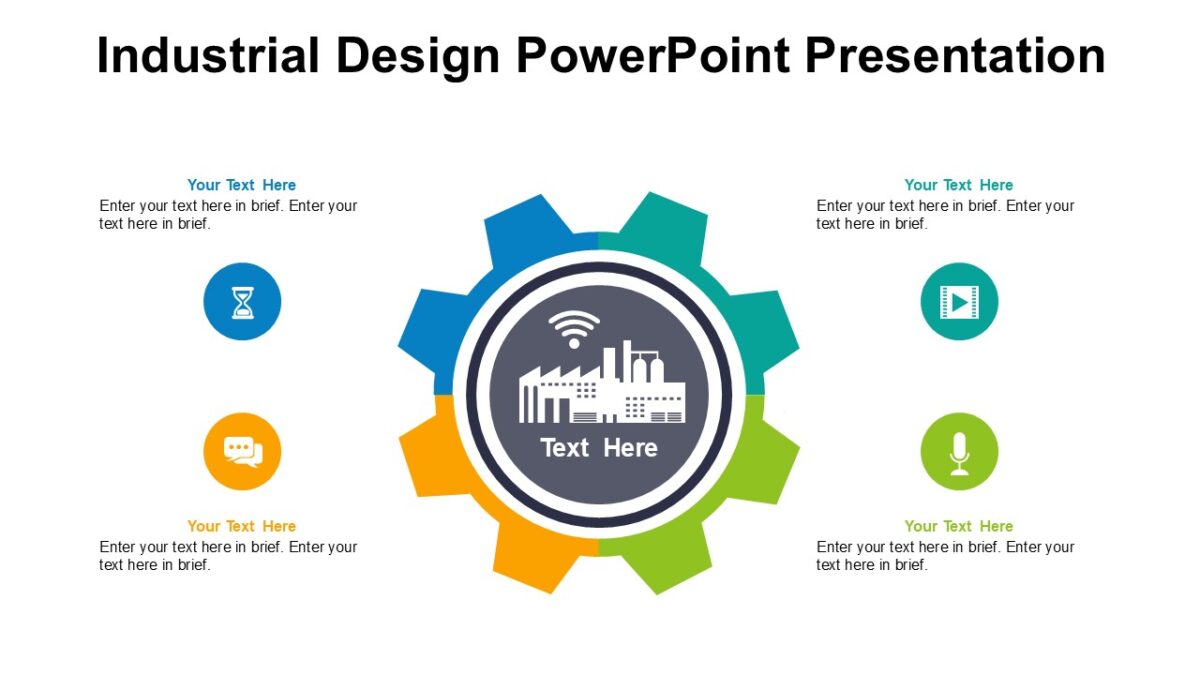 Industrial Design PowerPoint Presentation

Your Text Here
Enter your text here in brief. Enter your text here in brief.

Your Text Here
Enter your text here in brief. Enter your text here in brief.

Text Here

Your Text Here
Enter your text here in brief. Enter your text here in brief.

Your Text Here
Enter your text here in brief. Enter your text here in brief.